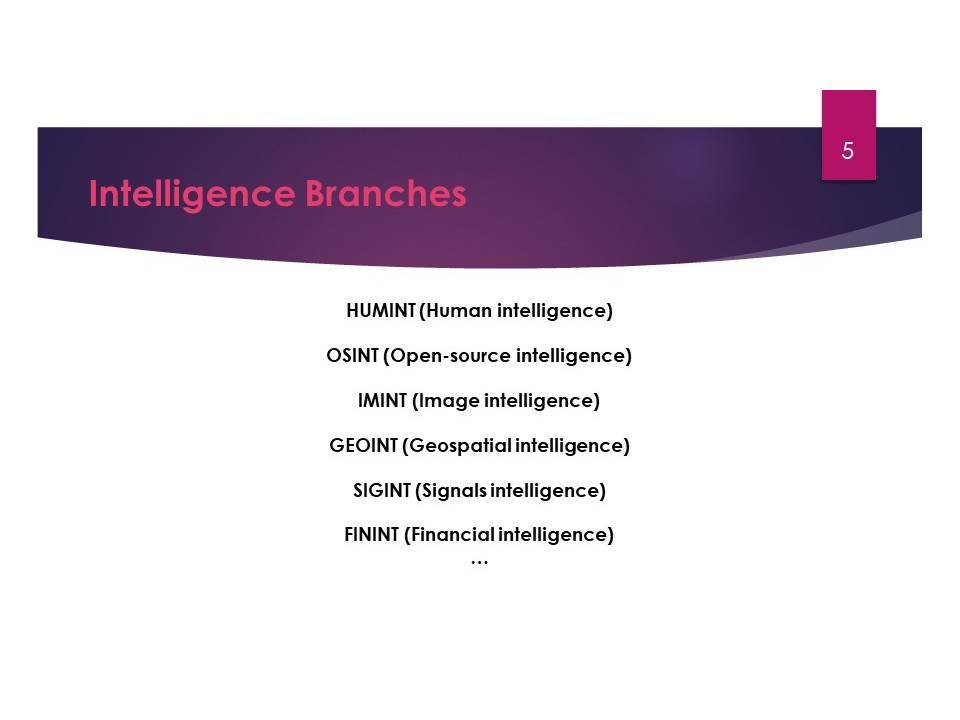 5

Intelligence Branches

HUMINT (Human intelligence)

OSINT (Open-source intelligence)

IMINT (Image intelligence)

GEOINT (Geospatial intelligence)

SIGINT (Signals intelligence)

FININT (Financial intelligence)
…